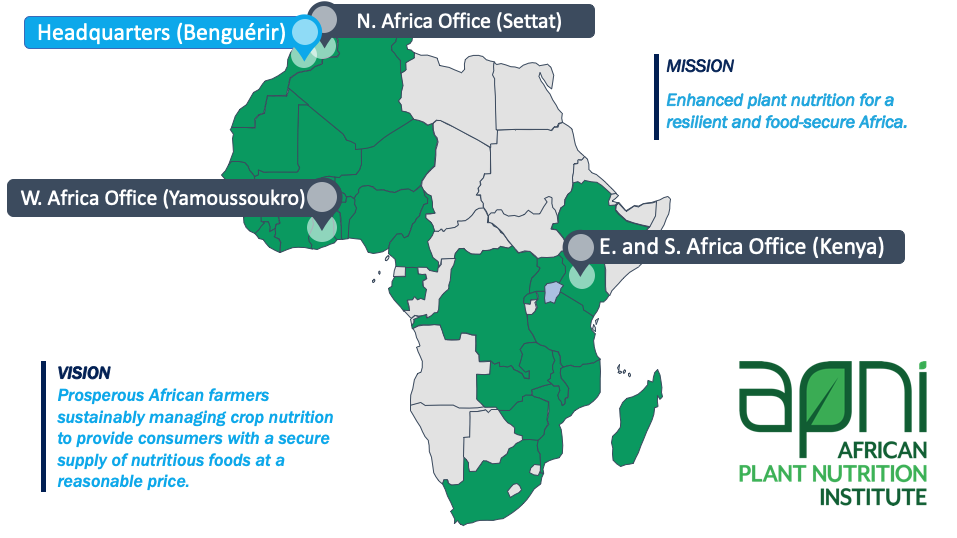 Headquarters (Benguérir)

N. Africa Office (Settat)

MISSION
Enhanced plant nutrition for a resilient and food-secure Africa.

W. Africa Office (Yamoussoukro)

E. and S. Africa Office (Kenya)

VISION
Prosperous African farmers sustainably managing crop nutrition to provide consumers with a secure supply of nutritious foods at a reasonable price.

apni
AFRICAN
PLANT NUTRITION
INSTITUTE